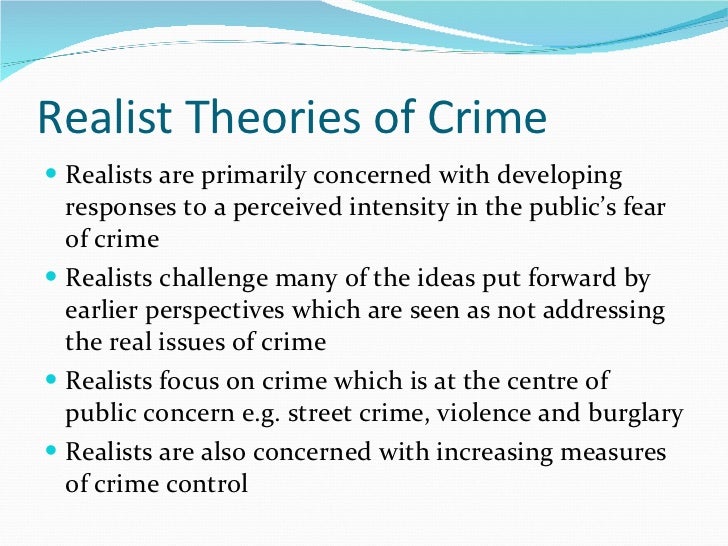 Realist Theories of Crime

- Realists are primarily concerned with developing responses to a perceived intensity in the public's fear of crime
- Realists challenge many of the ideas put forward by earlier perspectives which are seen as not addressing the real issues of crime
- Realists focus on crime which is at the centre of public concern e.g. street crime, violence and burglary
- Realists are also concerned with increasing measures of crime control